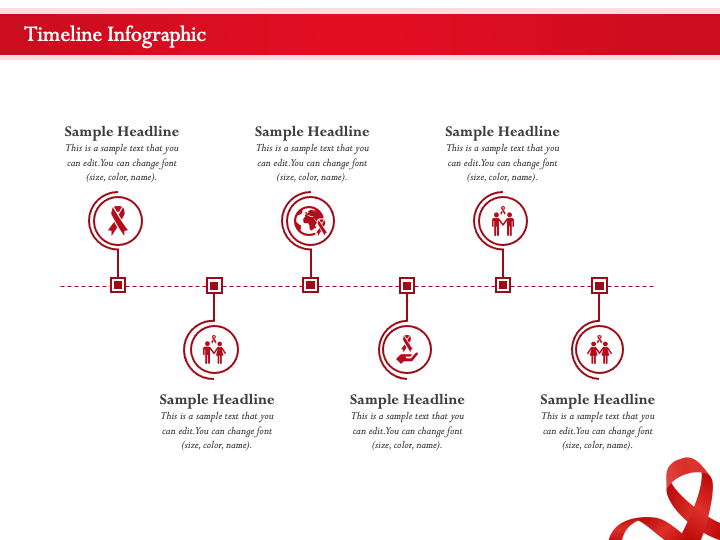 Timeline Infographic

Sample Headline
This is a sample text that you can edit.You can change font (size, color, name).

Sample Headline
This is a sample text that you can edit.You can change font (size, color, name).

Sample Headline
This is a sample text that you can edit.You can change font (size, color, name).

Sample Headline
This is a sample text that you can edit.You can change font (size, color, name).

Sample Headline
This is a sample text that you can edit.You can change font (size, color, name).

Sample Headline
This is a sample text that you can edit.You can change font (size, color, name).